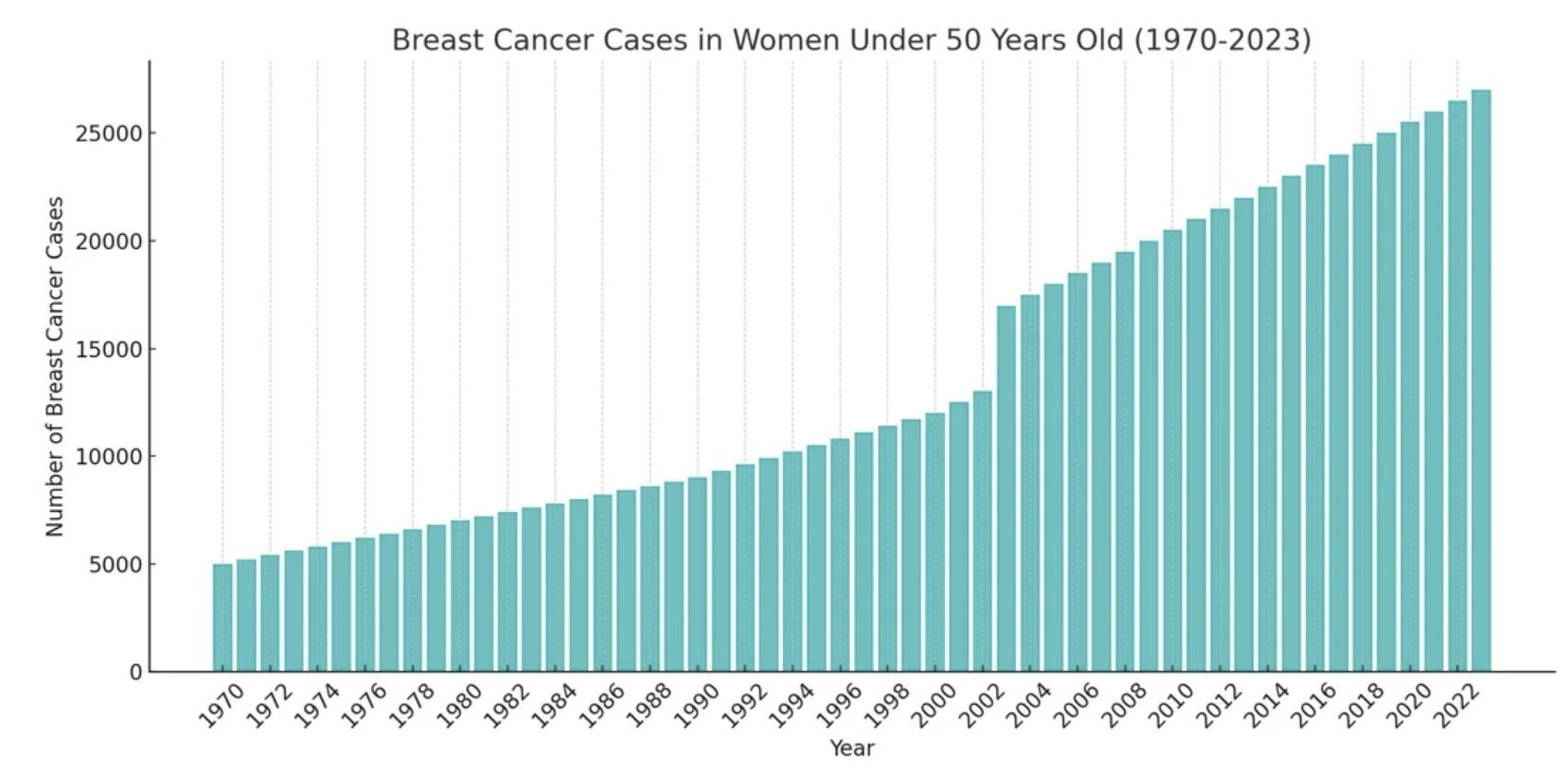 Breast Cancer Cases in Women Under 50 Years Old (1970-2023)

Number of Breast Cancer Cases

25000
20000
15000
10000
5000
0

1970 1972 1974 1976 1978 1980 1982 1984 1986 1988 1990 1992 1994 1996 1998 2000 2002 2004 2006 2008 2010 2012 2014 2016 2018 2020 2022

Year